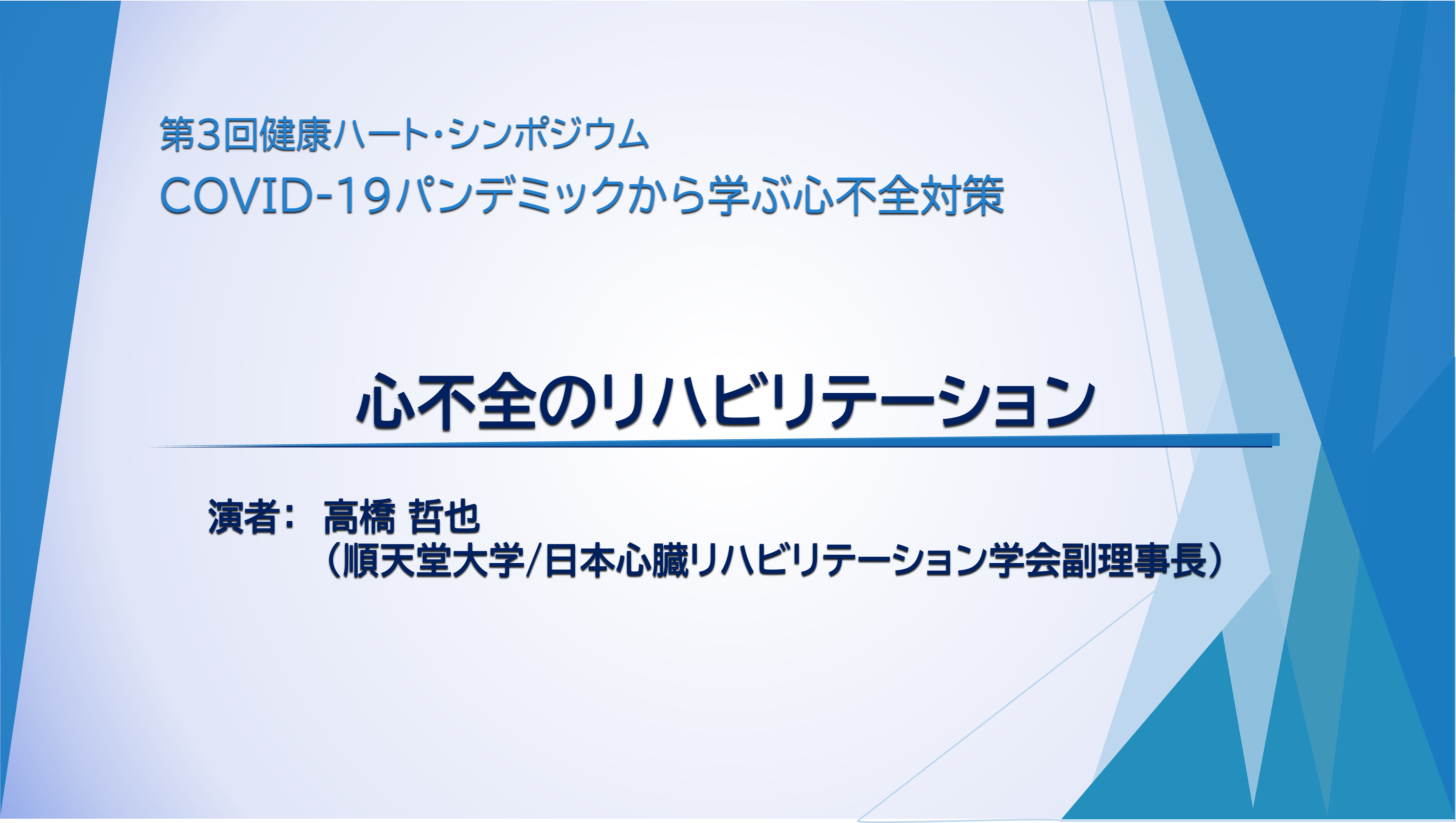 第3回健康ハート・シンポジウム
COVID-19パンデミックから学ぶ心不全対策

心不全のリハビリテーション

演者： 高橋 哲也
（順天堂大学/日本心臓リハビリテーション学会副理事長）